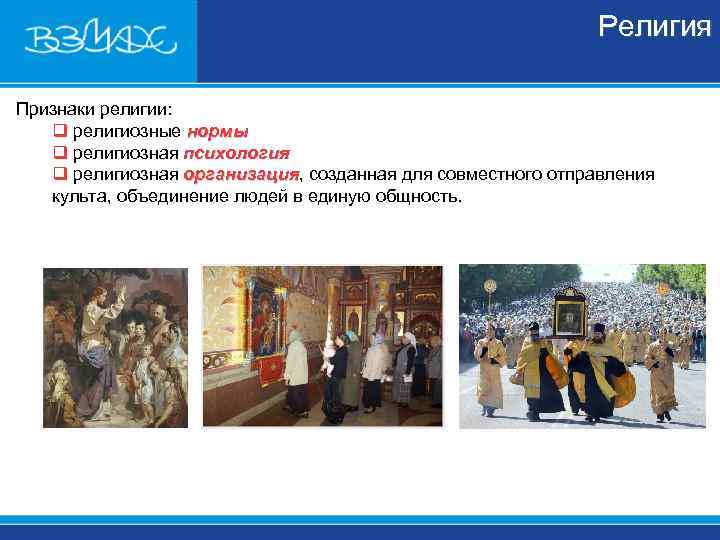 ВЗМАХ

Религия

Признаки религии:

❑ религиозные нормы

❑ религиозная психология

❑ религиозная организация, созданная для совместного отправления культа, объединение людей в единую общность.